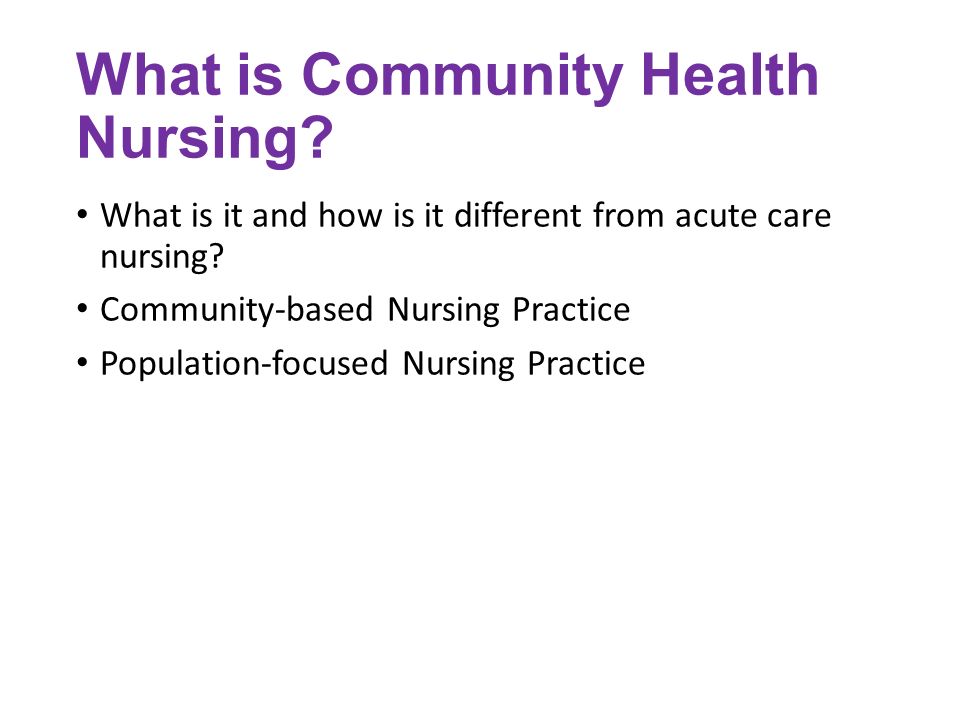 What is Community Health Nursing?

• What is it and how is it different from acute care nursing?
• Community-based Nursing Practice
• Population-focused Nursing Practice